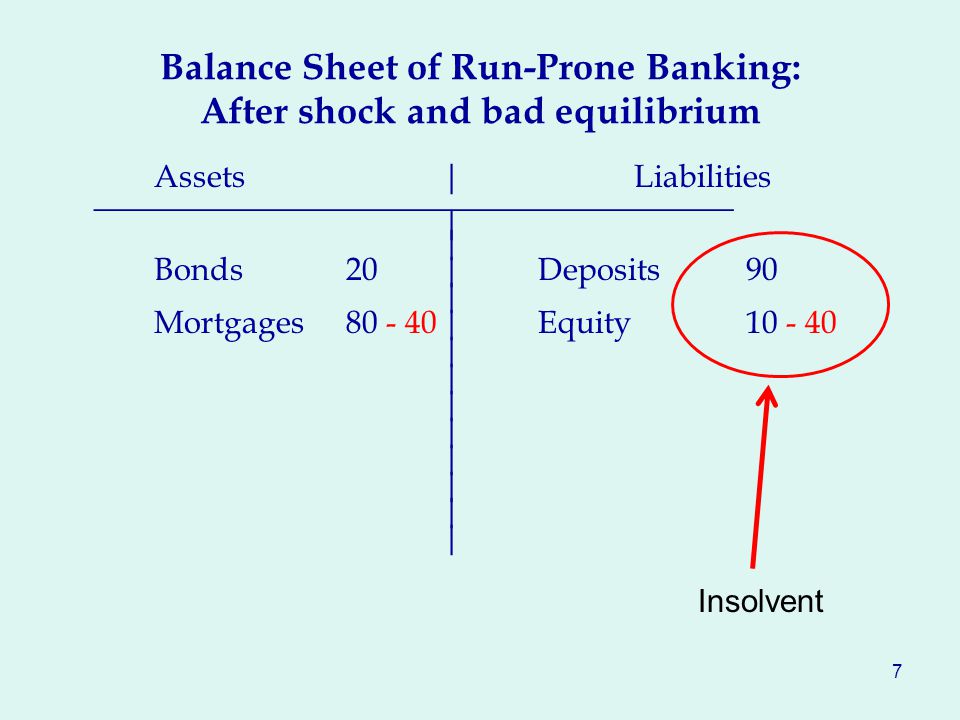 Balance Sheet of Run-Prone Banking:
After shock and bad equilibrium

| Assets | | Liabilities | |
|---|---|---|---|
| Bonds | 20 | Deposits | 90 |
| Mortgages | 80 - 40 | Equity | 10 - 40 |

Insolvent

7